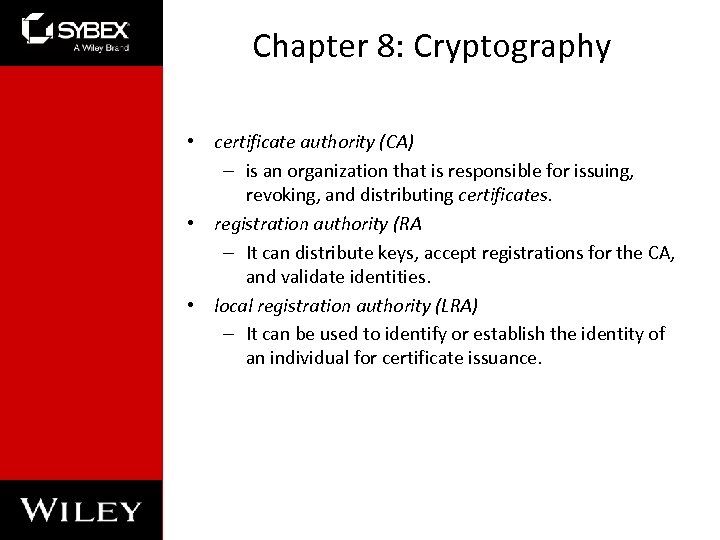 SYBEX
A Wiley Brand

Chapter 8: Cryptography

• certificate authority (CA)
– is an organization that is responsible for issuing, revoking, and distributing certificates.
• registration authority (RA
– It can distribute keys, accept registrations for the CA, and validate identities.
• local registration authority (LRA)
– It can be used to identify or establish the identity of an individual for certificate issuance.

WILEY